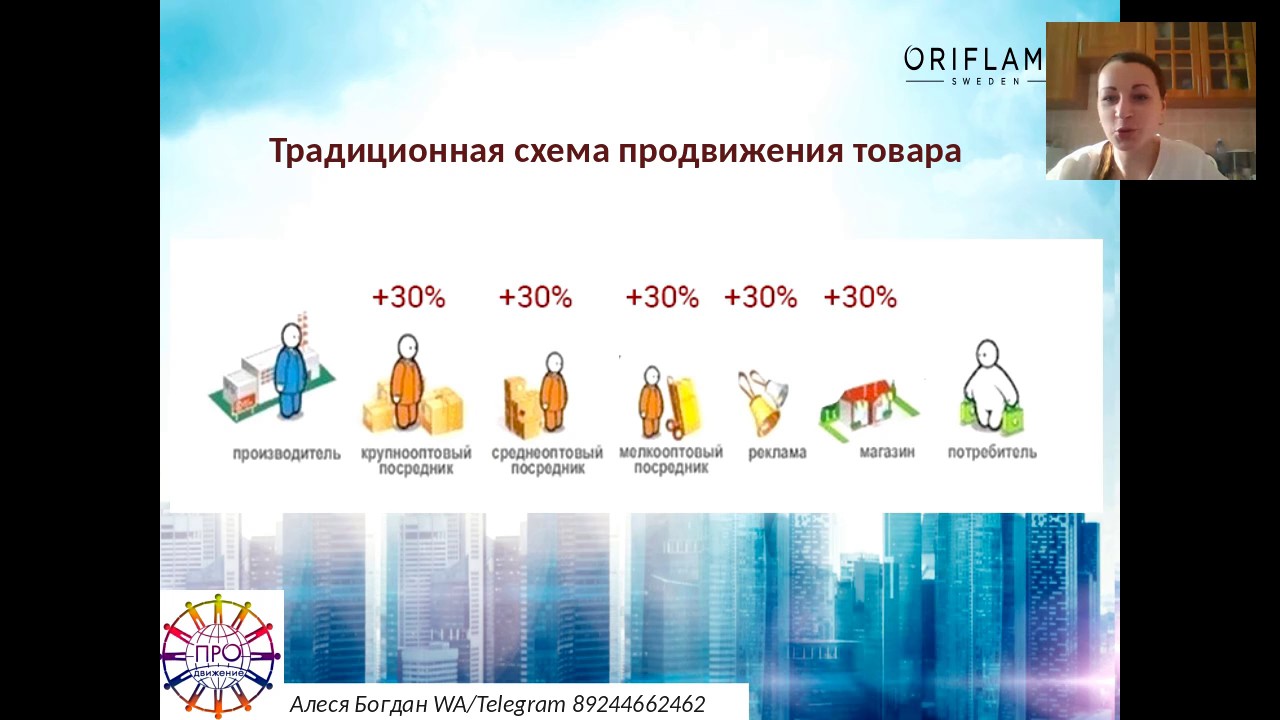 ORIFLAM
SWEDEN

Традиционная схема продвижения товара

+30% +30% +30% +30% +30%

производитель крупнооптовый посредник среднеоптовый посредник мелкооптовый посредник реклама магазин потребитель

ПРО движение

Алеся Богдан WA/Telegram 89244662462